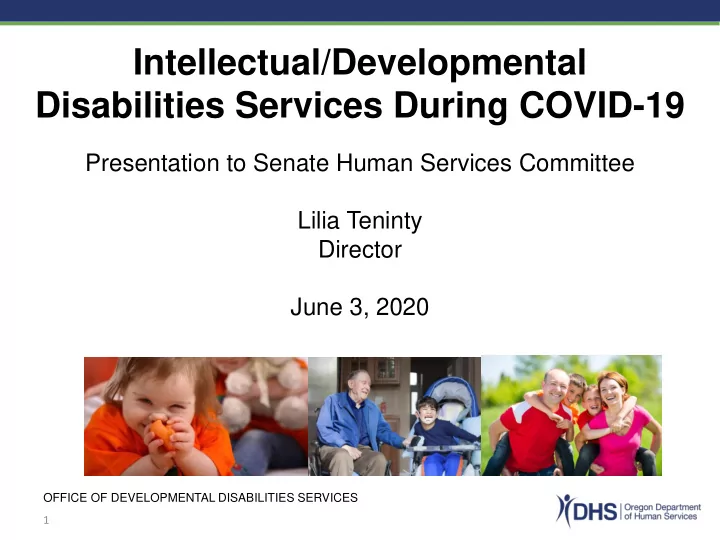 Intellectual/Developmental Disabilities Services During COVID-19

Presentation to Senate Human Services Committee

Lilia Teninty
Director

June 3, 2020

OFFICE OF DEVELOPMENTAL DISABILITIES SERVICES

1

DHS Oregon Department of Human Services